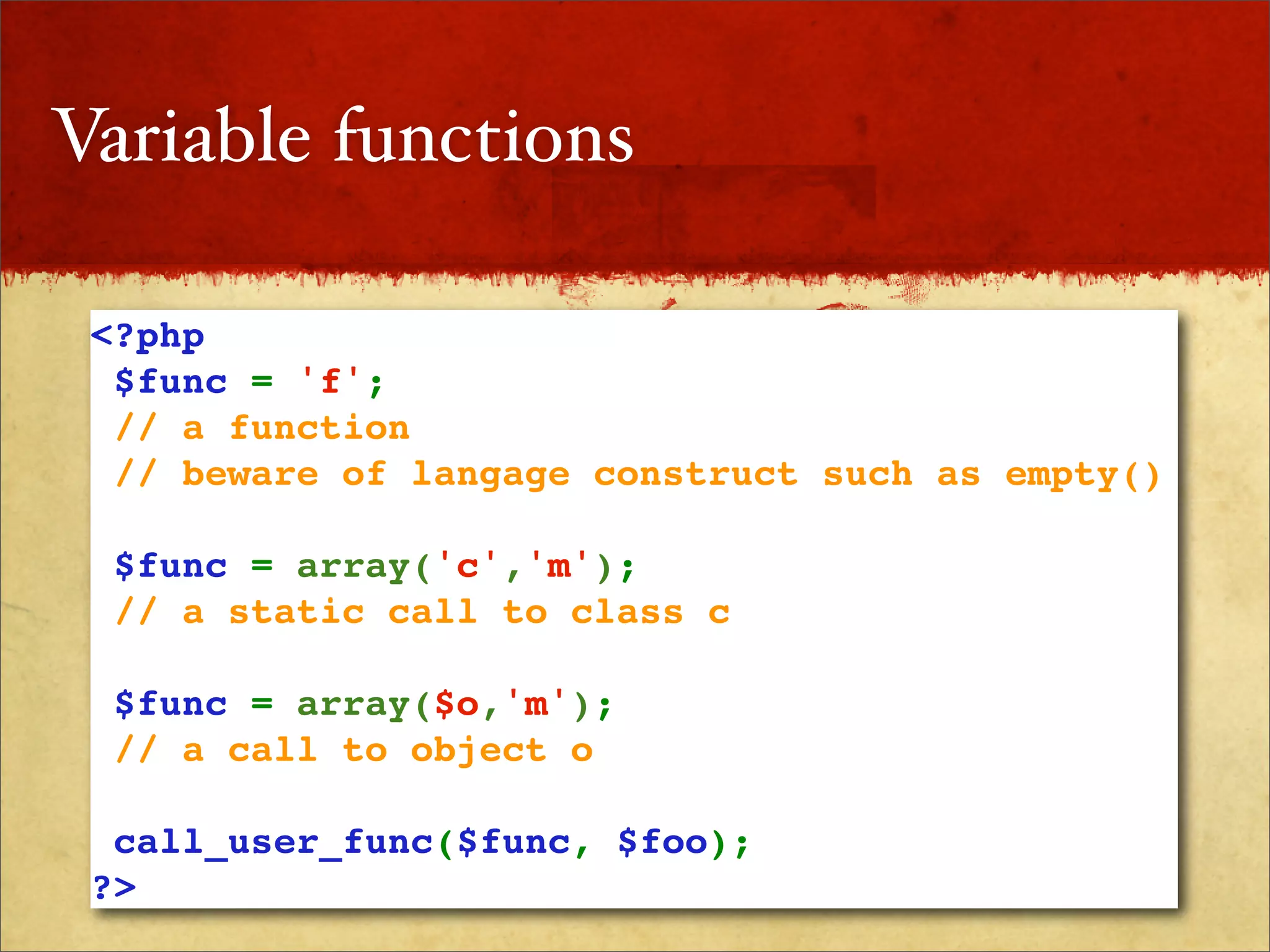 Variable functions

<?php
 $func = 'f';
 // a function
 // beware of langage construct such as empty()

 $func = array('c','m');
 // a static call to class c

 $func = array($o,'m');
 // a call to object o

 call_user_func($func, $foo);
?>